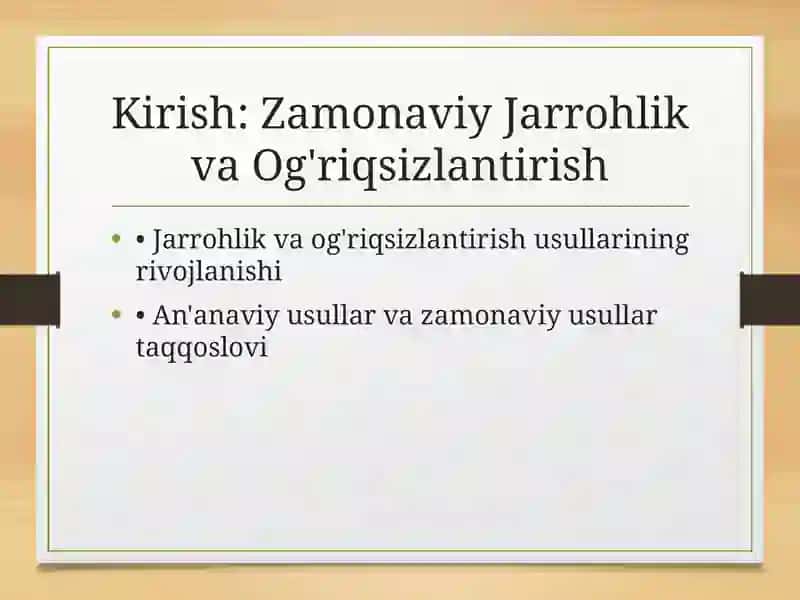 Kirish: Zamonaviy Jarrohlik va Og'riqsizlantirish

• • Jarrohlik va og'riqsizlantirish usullarining rivojlanishi
• • An'anaviy usullar va zamonaviy usullar taqqoslovi